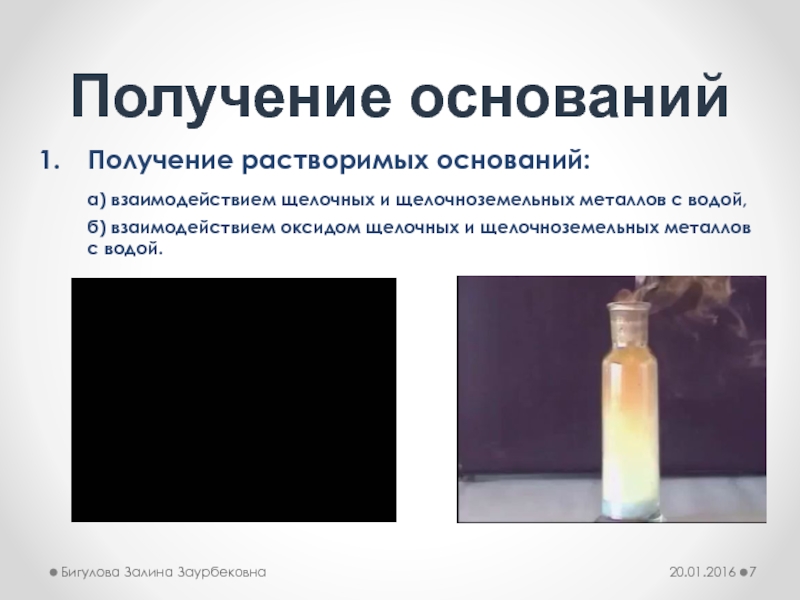 Получение оснований

1. Получение растворимых оснований:

а) взаимодействием щелочных и щелочноземельных металлов с водой,

б) взаимодействием оксидом щелочных и щелочноземельных металлов с водой.

Бигулова Залина Заурбековна

20.01.2016 7